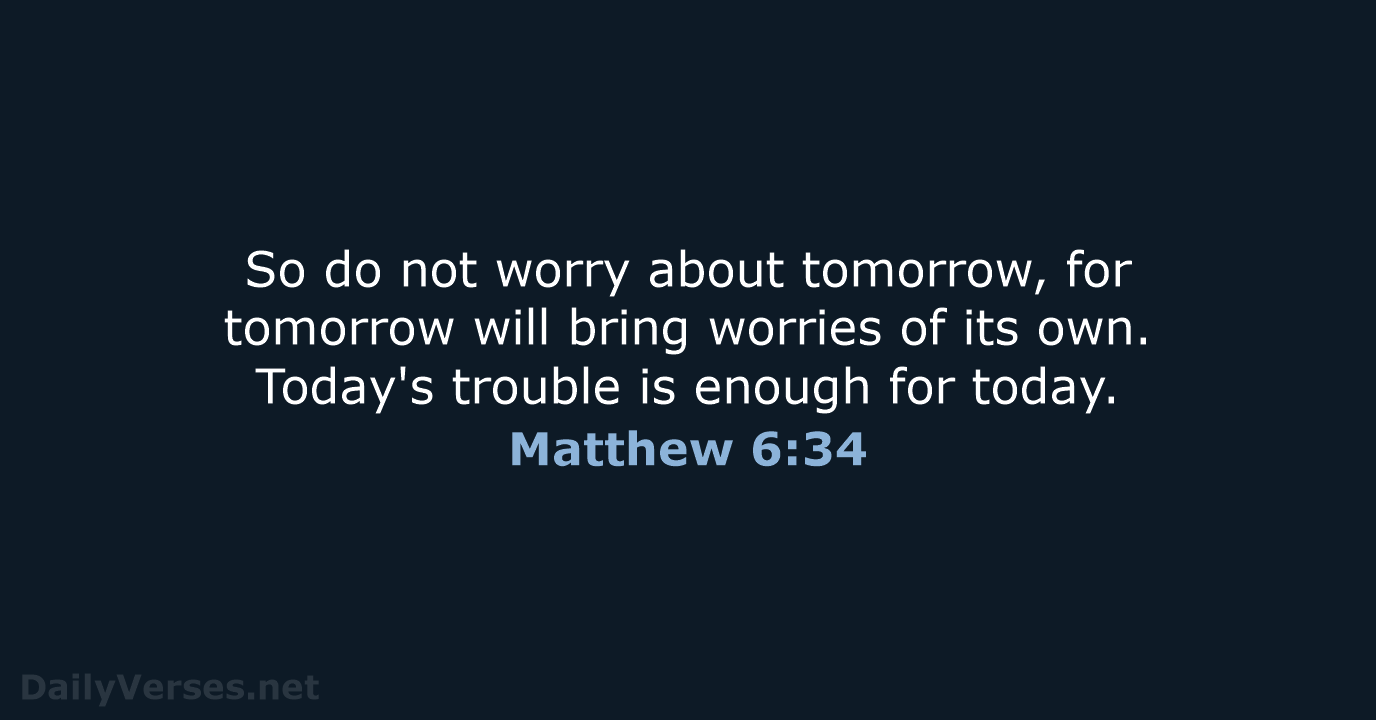 So do not worry about tomorrow, for tomorrow will bring worries of its own. Today's trouble is enough for today.

Matthew 6:34

DailyVerses.net